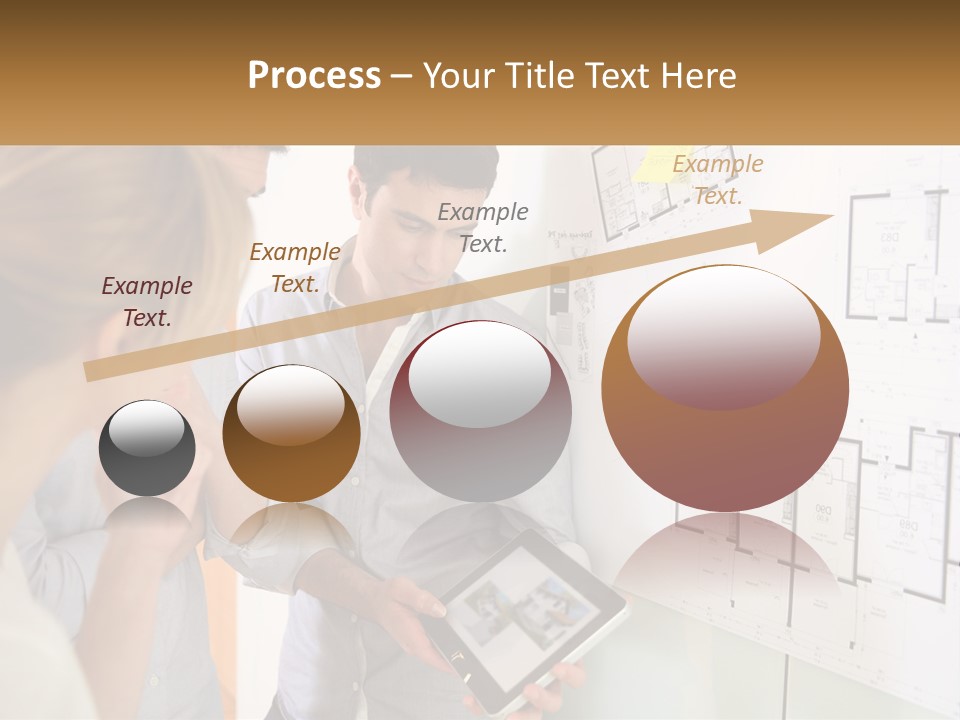 Process – Your Title Text Here

Example Text.

Example Text.

Example Text.

Example Text.